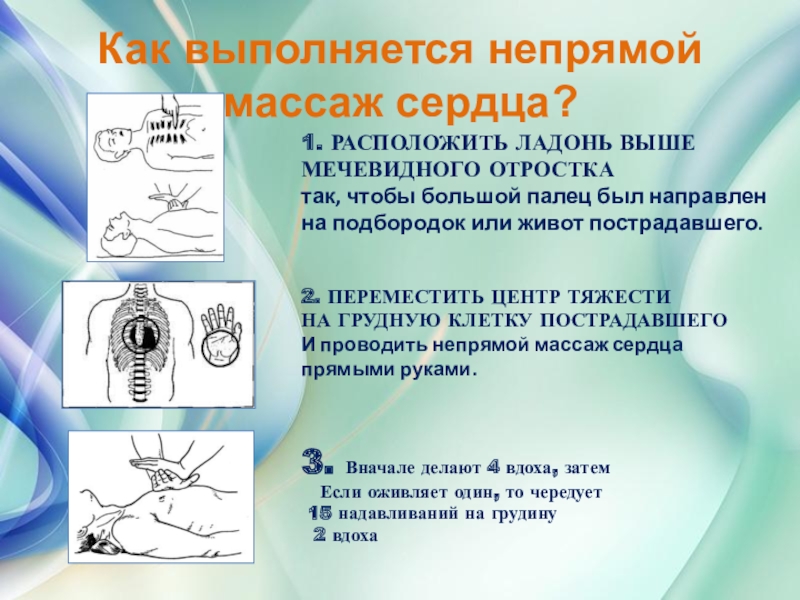 Как выполняется непрямой массаж сердца?

1. РАСПОЛОЖИТЬ ЛАДОНЬ ВЫШЕ МЕЧЕВИДНОГО ОТРОСТКА
так, чтобы большой палец был направлен на подбородок или живот пострадавшего.

2. ПЕРЕМЕСТИТЬ ЦЕНТР ТЯЖЕСТИ НА ГРУДНУЮ КЛЕТКУ ПОСТРАДАВШЕГО
И проводить непрямой массаж сердца прямыми руками.

3. Вначале делают 4 вдоха, затем
Если оживляет один, то чередует
15 надавливаний на грудину
2 вдоха